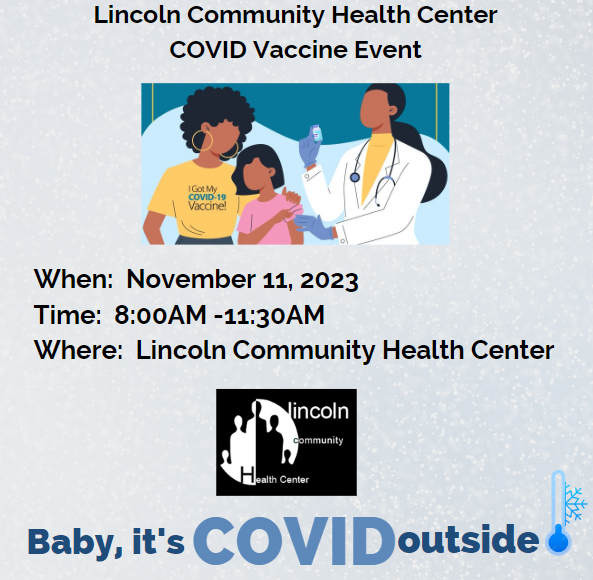 Lincoln Community Health Center
COVID Vaccine Event

I Got My COVID-19 Vaccine!

When: November 11, 2023
Time: 8:00AM -11:30AM
Where: Lincoln Community Health Center

lincoln community Health Center

Baby, it's COVID outside